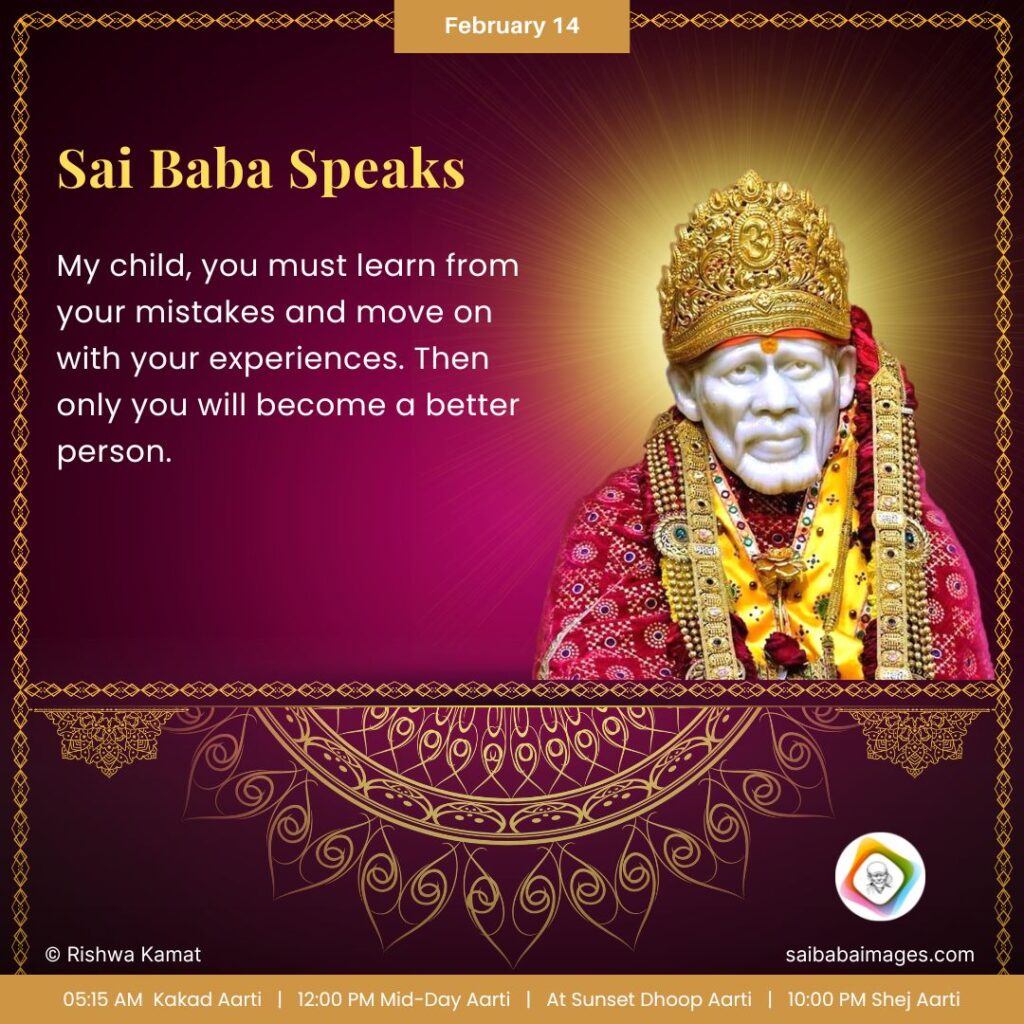 February 14

Sai Baba Speaks

My child, you must learn from your mistakes and move on with your experiences. Then only you will become a better person.

© Rishwa Kamat

saibabaimages.com

05:15 AM Kakad Aarti | 12:00 PM Mid-Day Aarti | At Sunset Dhoop Aarti | 10:00 PM Shej Aarti